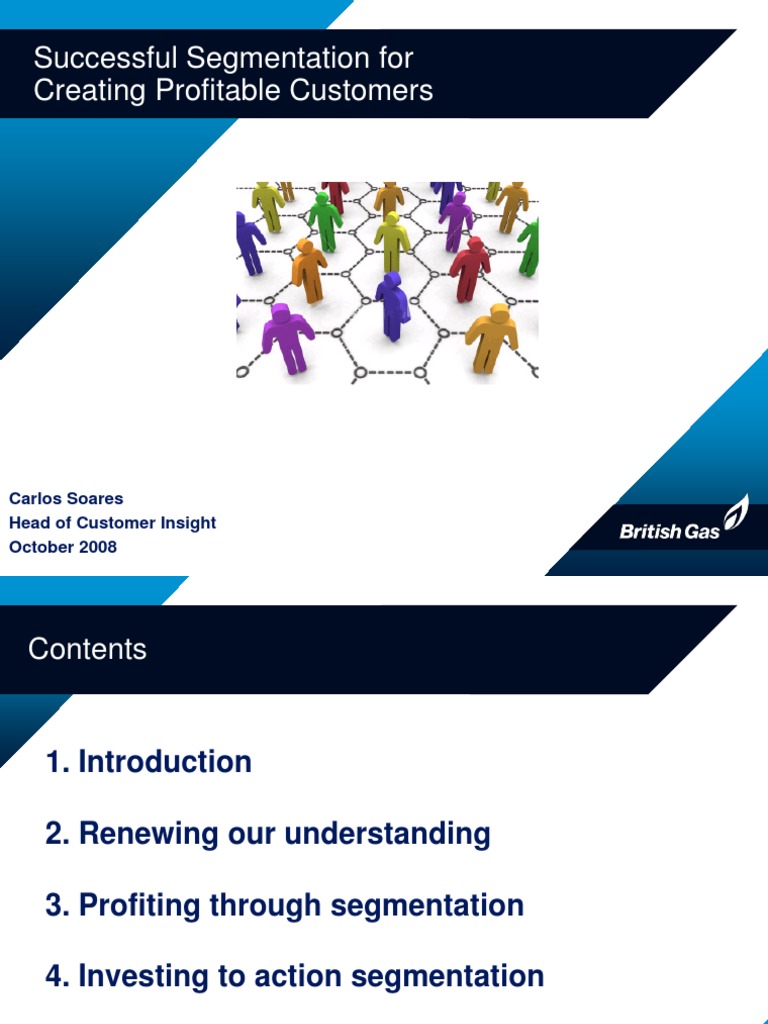 Successful Segmentation for Creating Profitable Customers

Carlos Soares
Head of Customer Insight
October 2008

British Gas

Contents

1. Introduction

2. Renewing our understanding

3. Profiting through segmentation

4. Investing to action segmentation